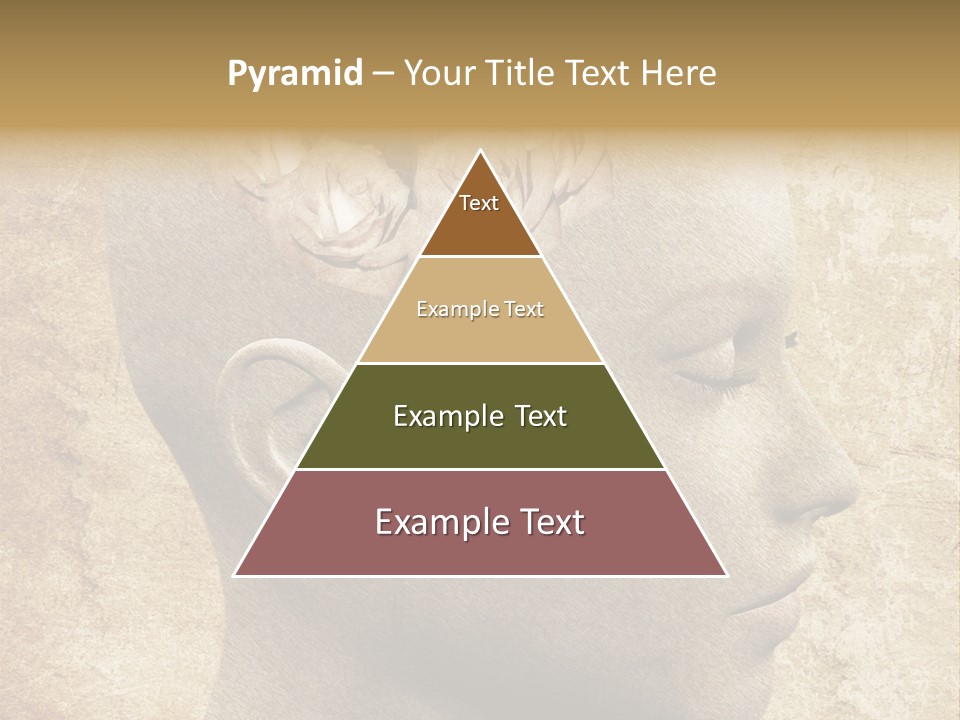 Pyramid – Your Title Text Here

Text

Example Text

Example Text

Example Text